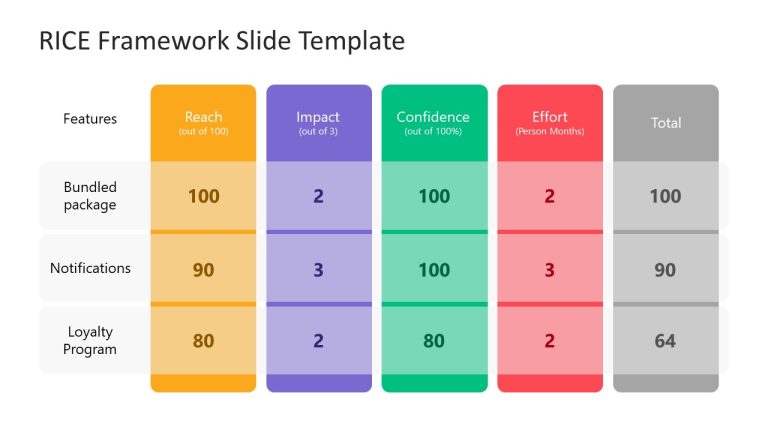 RICE Framework Slide Template

| Features | Reach (out of 100) | Impact (out of 3) | Confidence (out of 100%) | Effort (Person Months) | Total |
|---|---|---|---|---|---|
| Bundled package | 100 | 2 | 100 | 2 | 100 |
| Notifications | 90 | 3 | 100 | 3 | 90 |
| Loyalty Program | 80 | 2 | 80 | 2 | 64 |